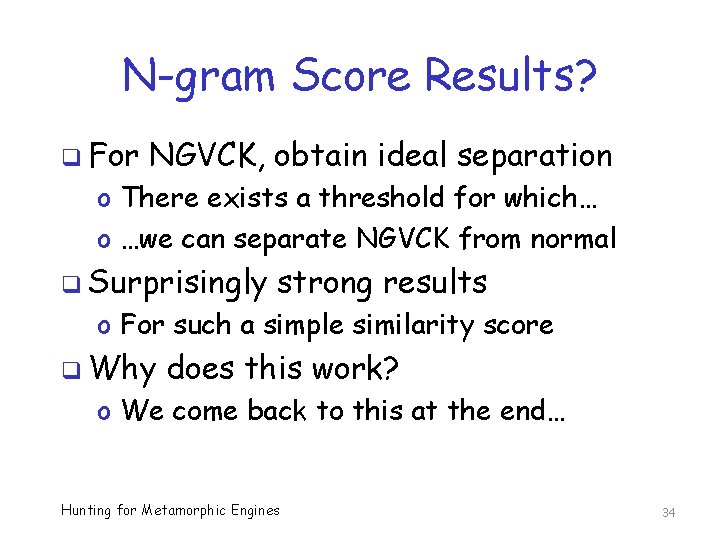 N-gram Score Results?

❑ For NGVCK, obtain ideal separation
o There exists a threshold for which…
o …we can separate NGVCK from normal

❑ Surprisingly strong results
o For such a simple similarity score

❑ Why does this work?
o We come back to this at the end…

Hunting for Metamorphic Engines

34